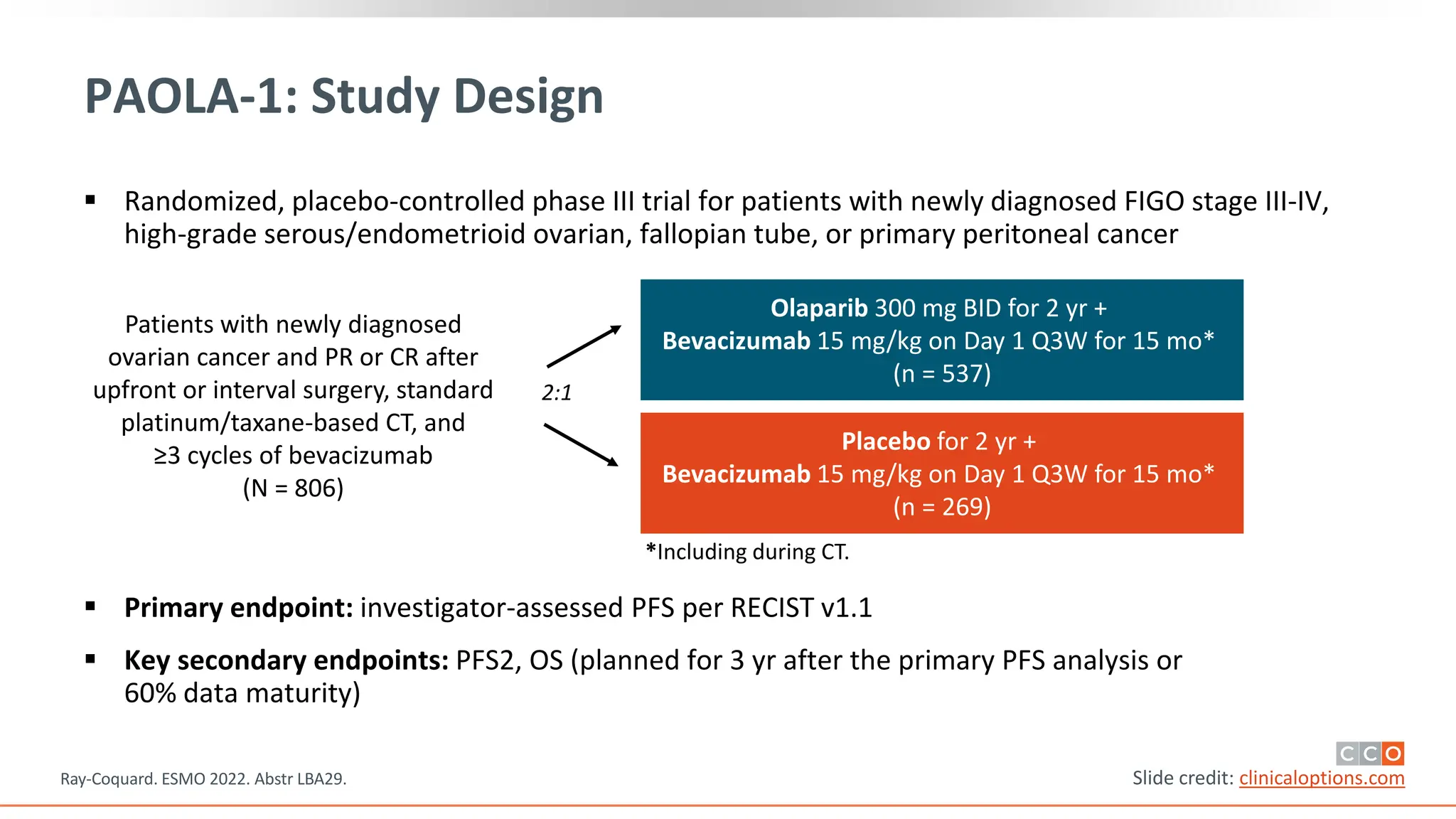 PAOLA-1: Study Design

▪ Randomized, placebo-controlled phase III trial for patients with newly diagnosed FIGO stage III-IV, high-grade serous/endometrioid ovarian, fallopian tube, or primary peritoneal cancer

Patients with newly diagnosed ovarian cancer and PR or CR after upfront or interval surgery, standard platinum/taxane-based CT, and ≥3 cycles of bevacizumab (N = 806)

2:1

Olaparib 300 mg BID for 2 yr + Bevacizumab 15 mg/kg on Day 1 Q3W for 15 mo* (n = 537)

Placebo for 2 yr + Bevacizumab 15 mg/kg on Day 1 Q3W for 15 mo* (n = 269)

*Including during CT.

▪ Primary endpoint: investigator-assessed PFS per RECIST v1.1

▪ Key secondary endpoints: PFS2, OS (planned for 3 yr after the primary PFS analysis or 60% data maturity)

Ray-Coquard. ESMO 2022. Abstr LBA29.

CCO

Slide credit: clinicaloptions.com